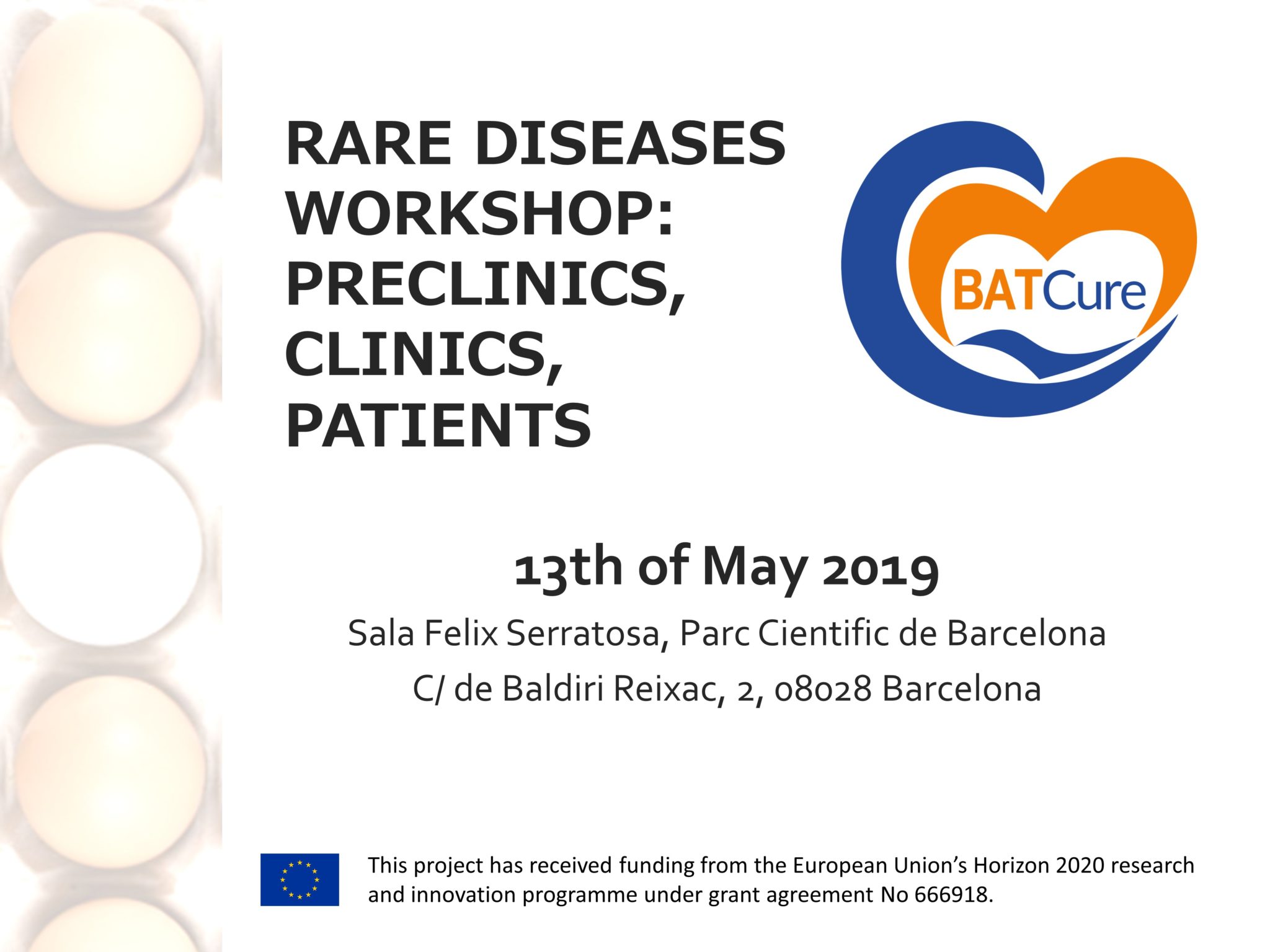 RARE DISEASES WORKSHOP: PRECLINICS, CLINICS, PATIENTS

BATCure

13th of May 2019

Sala Felix Serratosa, Parc Cientific de Barcelona

C/ de Baldiri Reixac, 2, 08028 Barcelona

This project has received funding from the European Union's Horizon 2020 research and innovation programme under grant agreement No 666918.